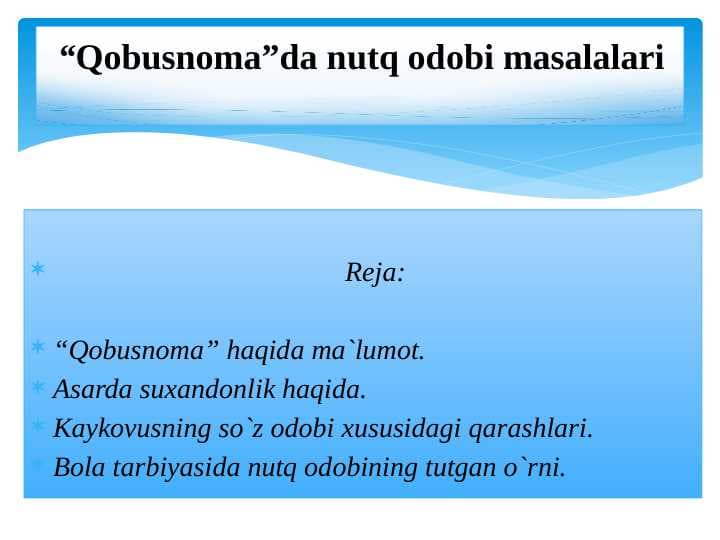 “Qobusnoma”da nutq odobi masalalari

Reja:

“Qobusnoma” haqida ma`lumot.
Asarda suxandonlik haqida.
Kaykovusning so`z odobi xususidagi qarashlari.
Bola tarbiyasida nutq odobining tutgan o`rni.